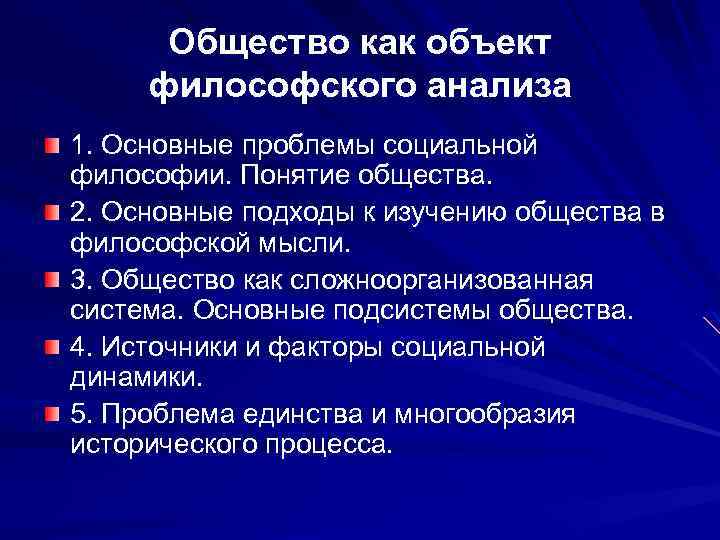 Общество как объект философского анализа

1. Основные проблемы социальной философии. Понятие общества.

2. Основные подходы к изучению общества в философской мысли.

3. Общество как сложноорганизованная система. Основные подсистемы общества.

4. Источники и факторы социальной динамики.

5. Проблема единства и многообразия исторического процесса.